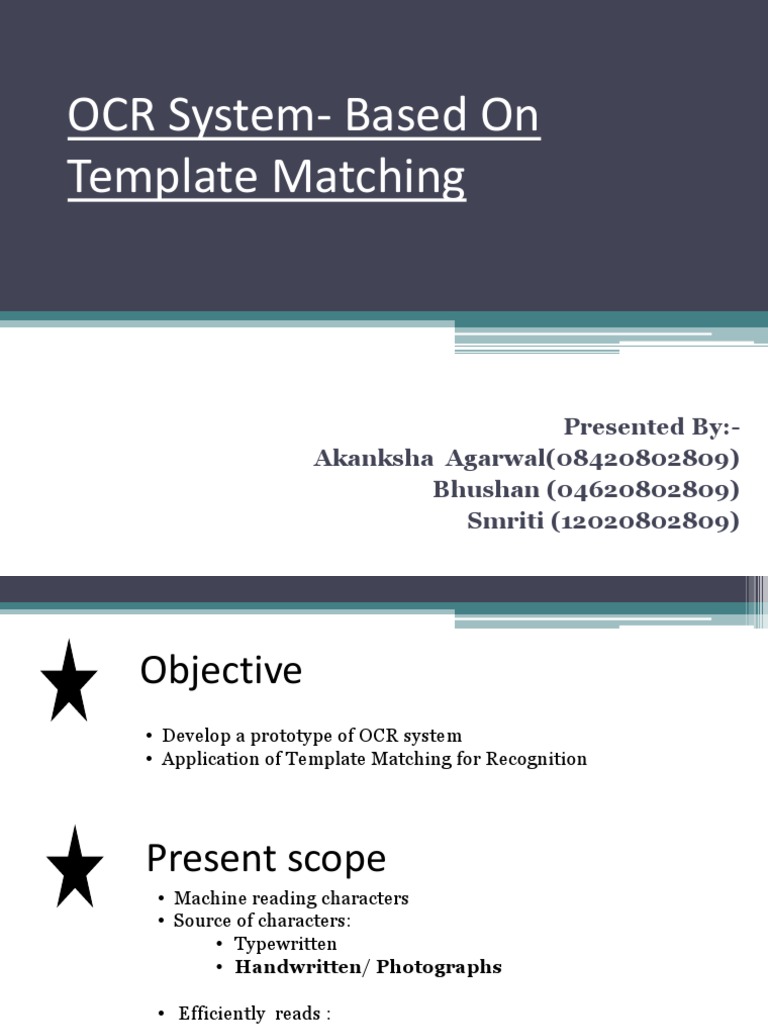 OCR System- Based On Template Matching

Presented By:-
Akanksha Agarwal(08420802809)
Bhushan (04620802809)
Smriti (12020802809)

Objective

• Develop a prototype of OCR system
• Application of Template Matching for Recognition

Present scope

• Machine reading characters
• Source of characters:
  • Typewritten
  • Handwritten/ Photographs

• Efficiently reads :